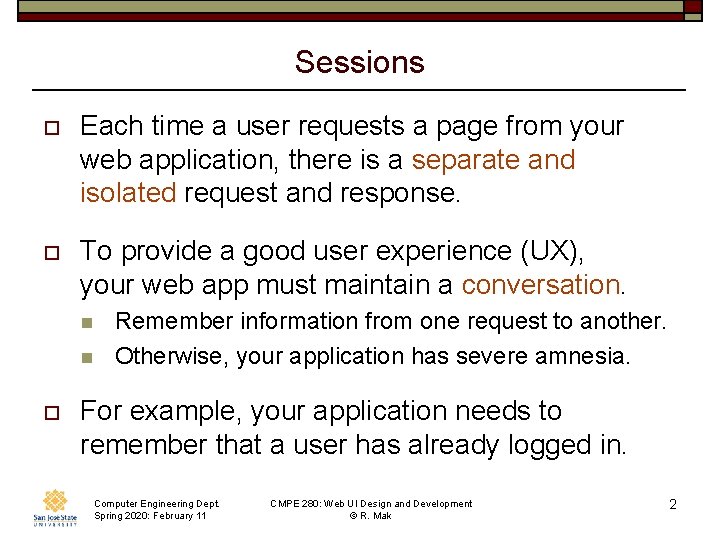 Sessions

Each time a user requests a page from your web application, there is a separate and isolated request and response.

To provide a good user experience (UX), your web app must maintain a conversation.

Remember information from one request to another.

Otherwise, your application has severe amnesia.

For example, your application needs to remember that a user has already logged in.

San José State UNIVERSITY

Computer Engineering Dept.
Spring 2020: February 11

CMPE 280: Web UI Design and Development
© R. Mak

2